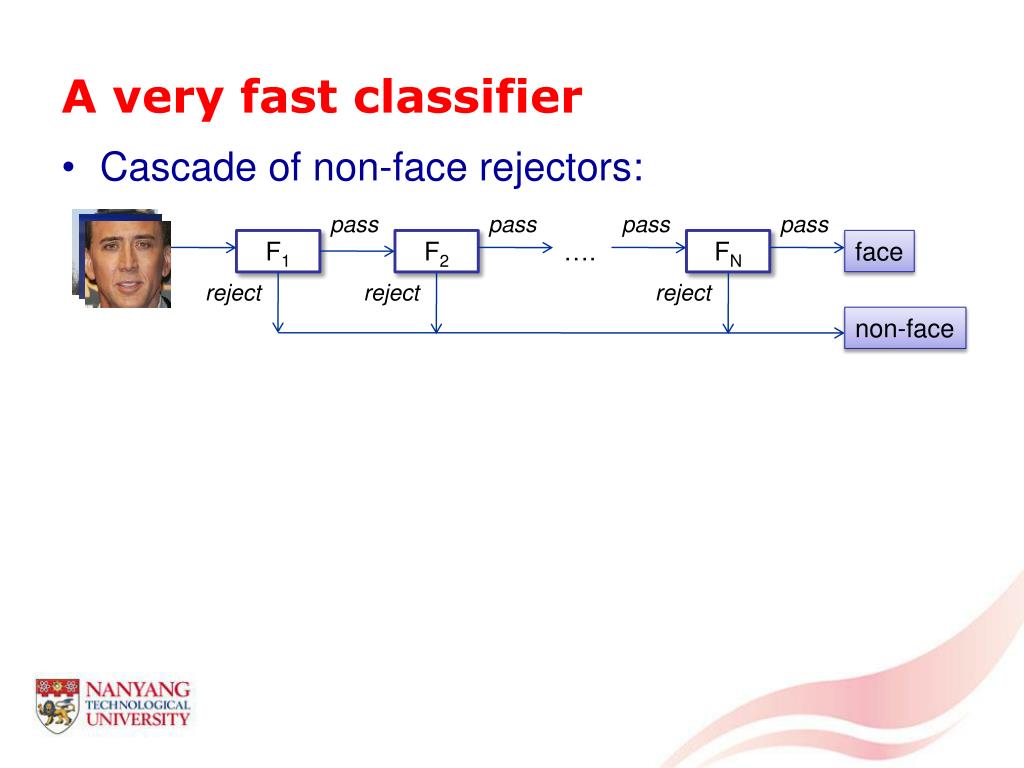 A very fast classifier

• Cascade of non-face rejectors:

pass pass pass pass

$F_1$ $F_2$ …. $F_N$ face

reject reject reject

non-face

NANYANG TECHNOLOGICAL UNIVERSITY